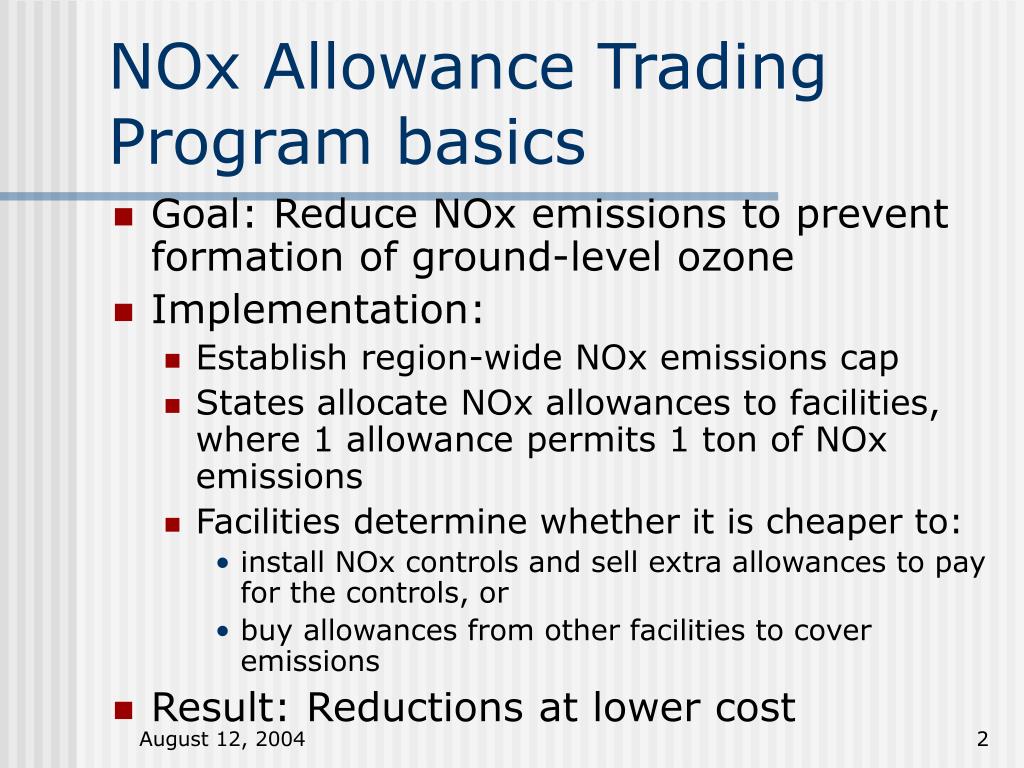 NOx Allowance Trading Program basics

- Goal: Reduce NOx emissions to prevent formation of ground-level ozone
- Implementation:
  - Establish region-wide NOx emissions cap
  - States allocate NOx allowances to facilities, where 1 allowance permits 1 ton of NOx emissions
  - Facilities determine whether it is cheaper to:
    - install NOx controls and sell extra allowances to pay for the controls, or
    - buy allowances from other facilities to cover emissions
- Result: Reductions at lower cost

August 12, 2004

2